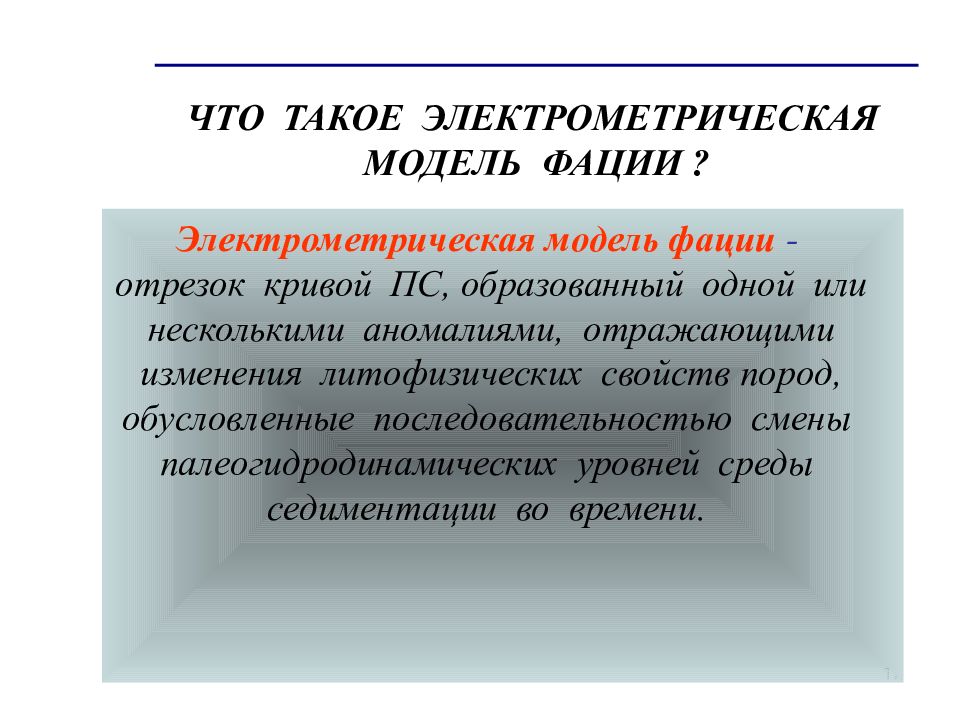 ЧТО ТАКОЕ ЭЛЕКТРОМЕТРИЧЕСКАЯ МОДЕЛЬ ФАЦИИ ?

Электрометрическая модель фации - отрезок кривой ПС, образованный одной или несколькими аномалиями, отражающими изменения литофизических свойств пород, обусловленные последовательностью смены палеогидродинамических уровней среды седиментации во времени.

7